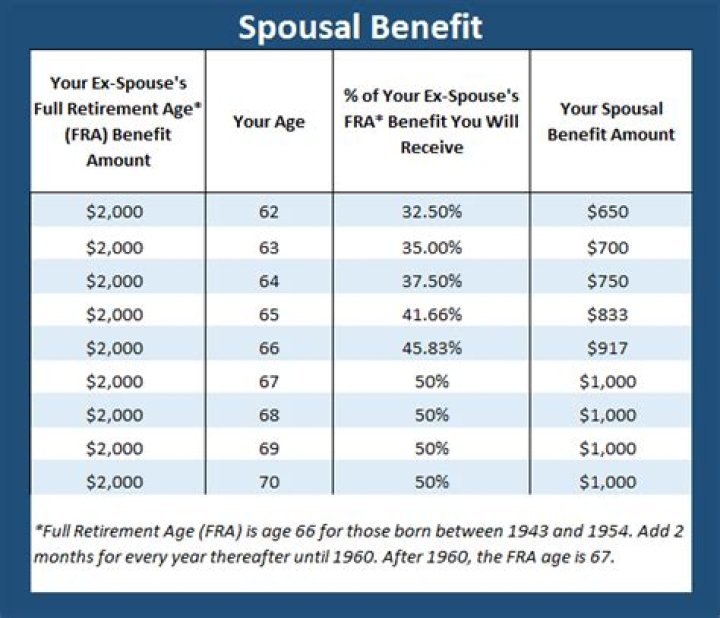 Spousal Benefit

| Your Ex-Spouse's Full Retirement Age* (FRA) Benefit Amount | Your Age | % of Your Ex-Spouse's FRA* Benefit You Will Receive | Your Spousal Benefit Amount |
|---|---|---|---|
| \$2,000 | 62 | 32.50% | \$650 |
| \$2,000 | 63 | 35.00% | \$700 |
| \$2,000 | 64 | 37.50% | \$750 |
| \$2,000 | 65 | 41.66% | \$833 |
| \$2,000 | 66 | 45.83% | \$917 |
| \$2,000 | 67 | 50% | \$1,000 |
| \$2,000 | 68 | 50% | \$1,000 |
| \$2,000 | 69 | 50% | \$1,000 |
| \$2,000 | 70 | 50% | \$1,000 |

*Full Retirement Age (FRA) is age 66 for those born between 1943 and 1954. Add 2 months for every year thereafter until 1960. After 1960, the FRA age is 67.